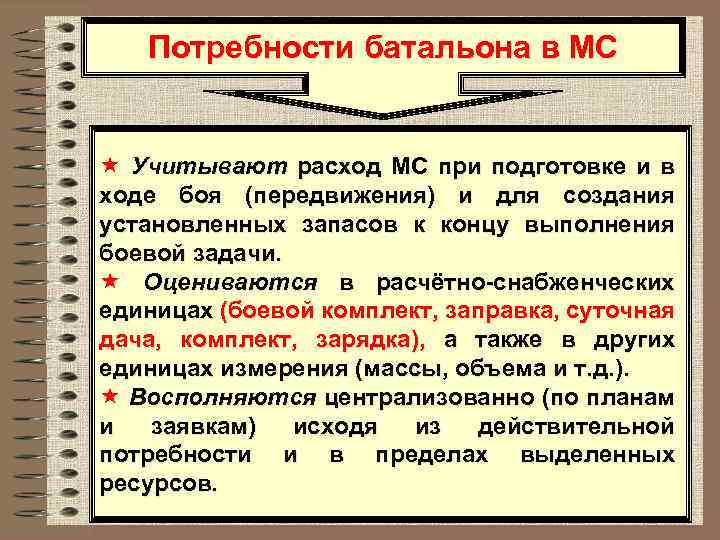 Потребности батальона в МС

★ Учитывают расход МС при подготовке и в ходе боя (передвижения) и для создания установленных запасов к концу выполнения боевой задачи.

★ Оцениваются в расчётно-снабженческих единицах (боевой комплект, заправка, суточная дача, комплект, зарядка), а также в других единицах измерения (массы, объема и т.д.).

★ Восполняются централизованно (по планам и заявкам) исходя из действительной потребности и в пределах выделенных ресурсов.